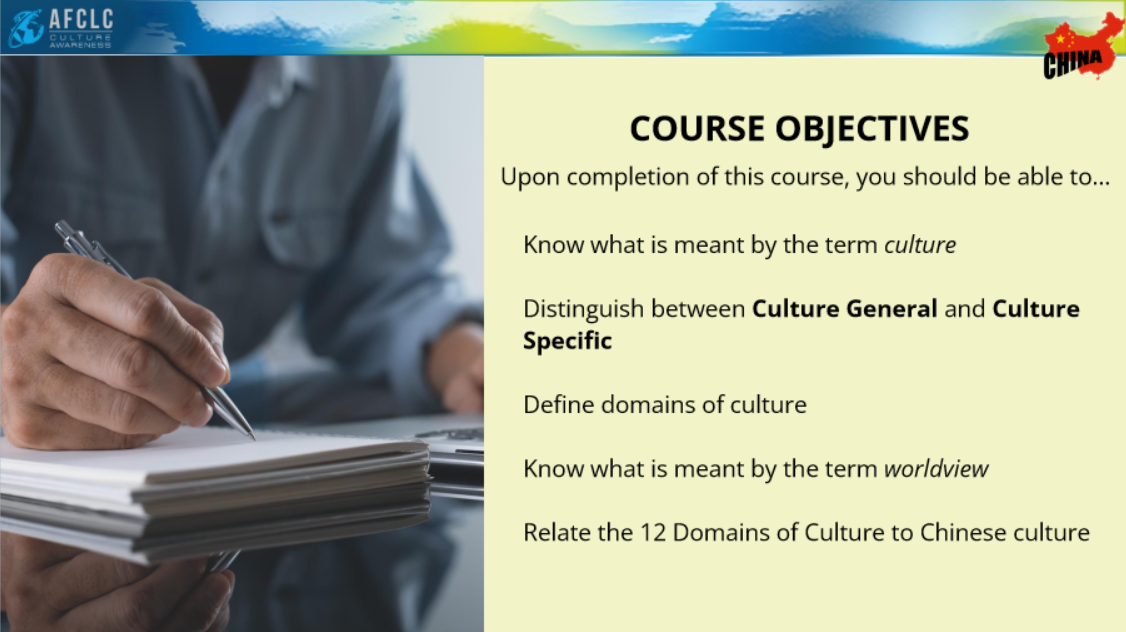 AFCLC
CULTURE AWARENESS

CHINA

COURSE OBJECTIVES

Upon completion of this course, you should be able to...

Know what is meant by the term culture

Distinguish between Culture General and Culture Specific

Define domains of culture

Know what is meant by the term worldview

Relate the 12 Domains of Culture to Chinese culture